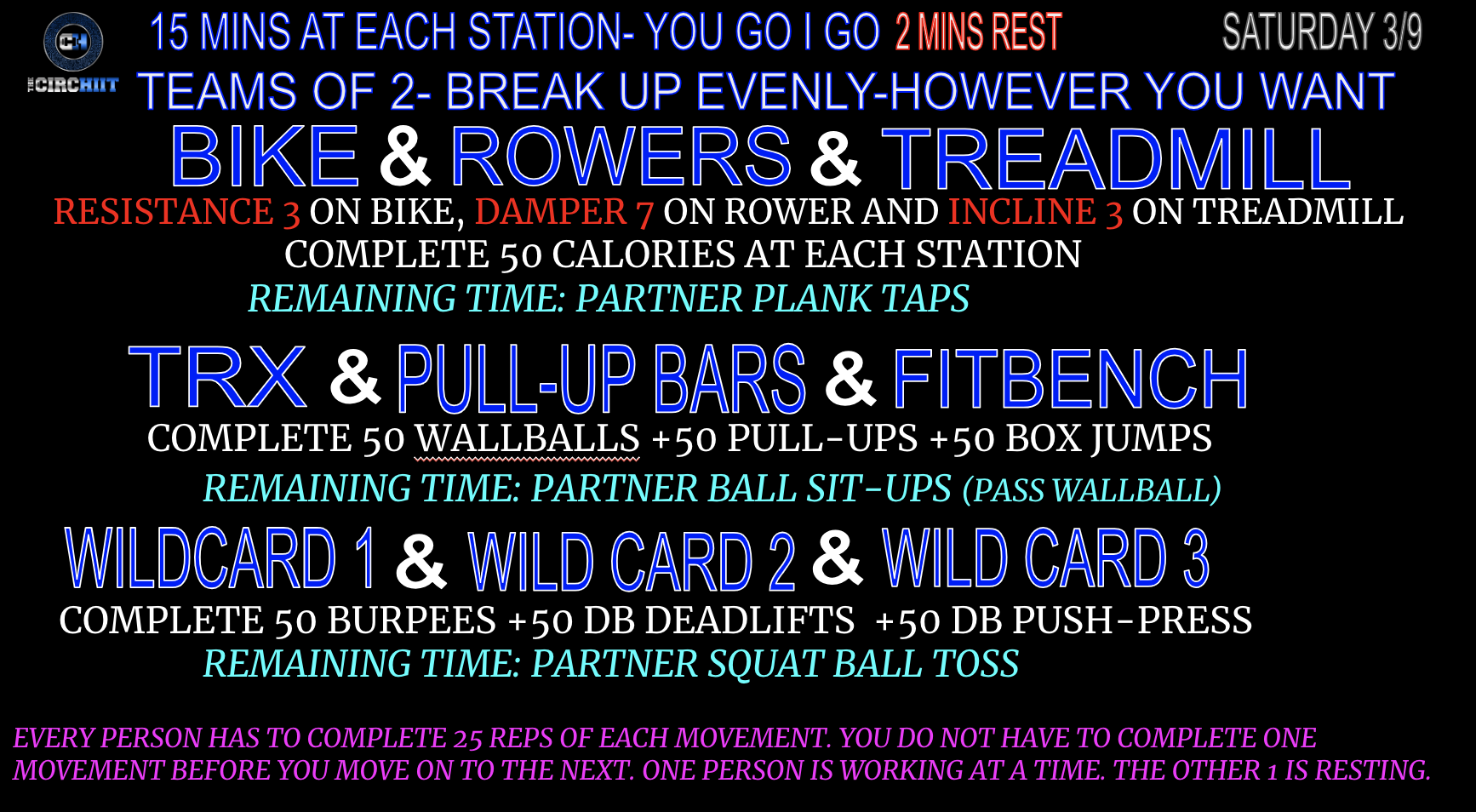 CH
THE CIRCHIIT

15 MINS AT EACH STATION- YOU GO I GO 2 MINS REST SATURDAY 3/9

TEAMS OF 2- BREAK UP EVENLY-HOWEVER YOU WANT

BIKE & ROWERS & TREADMILL

RESISTANCE 3 ON BIKE, DAMPER 7 ON ROWER AND INCLINE 3 ON TREADMILL

COMPLETE 50 CALORIES AT EACH STATION

REMAINING TIME: PARTNER PLANK TAPS

TRX & PULL-UP BARS & FITBENCH

COMPLETE 50 WALLBALLS +50 PULL-UPS +50 BOX JUMPS

REMAINING TIME: PARTNER BALL SIT-UPS (PASS WALLBALL)

WILDCARD 1 & WILD CARD 2 & WILD CARD 3

COMPLETE 50 BURPEES +50 DB DEADLIFTS +50 DB PUSH-PRESS

REMAINING TIME: PARTNER SQUAT BALL TOSS

EVERY PERSON HAS TO COMPLETE 25 REPS OF EACH MOVEMENT. YOU DO NOT HAVE TO COMPLETE ONE MOVEMENT BEFORE YOU MOVE ON TO THE NEXT. ONE PERSON IS WORKING AT A TIME. THE OTHER 1 IS RESTING.